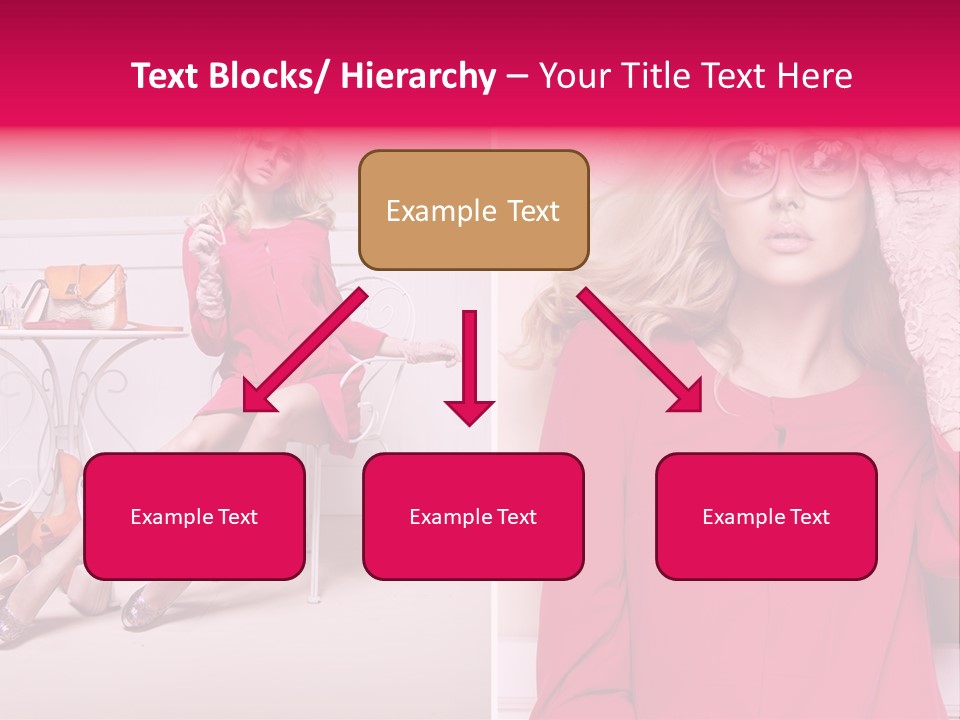 Text Blocks/ Hierarchy – Your Title Text Here

Example Text

Example Text

Example Text

Example Text